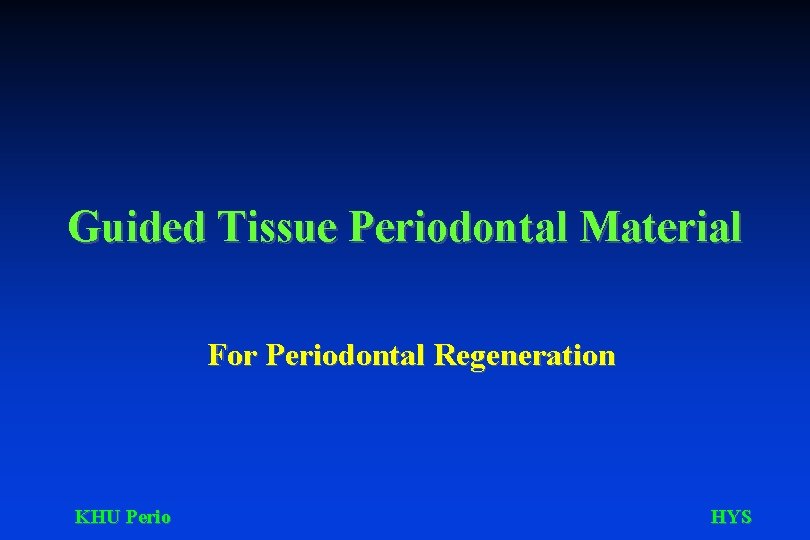 Guided Tissue Periodontal Material

For Periodontal Regeneration

KHU Perio

HYS